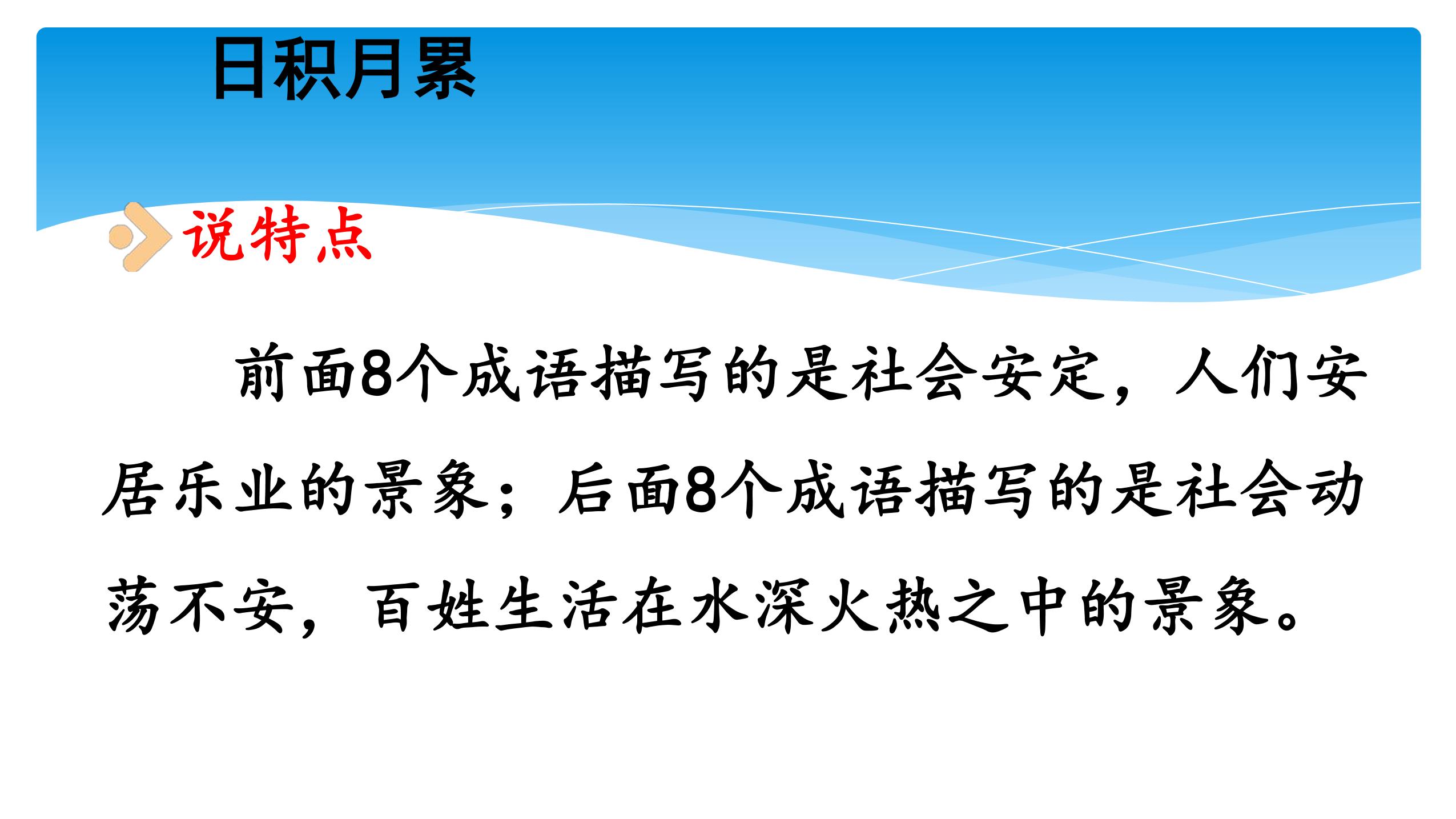 日积月累

说特点

前面8个成语描写的是社会安定，人们安居乐业的景象；后面8个成语描写的是社会动荡不安，百姓生活在水深火热之中的景象。